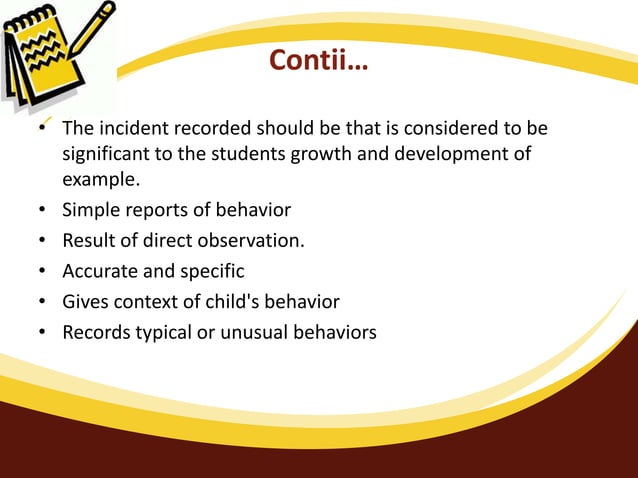 Contii…

• The incident recorded should be that is considered to be significant to the students growth and development of example.
• Simple reports of behavior
• Result of direct observation.
• Accurate and specific
• Gives context of child's behavior
• Records typical or unusual behaviors